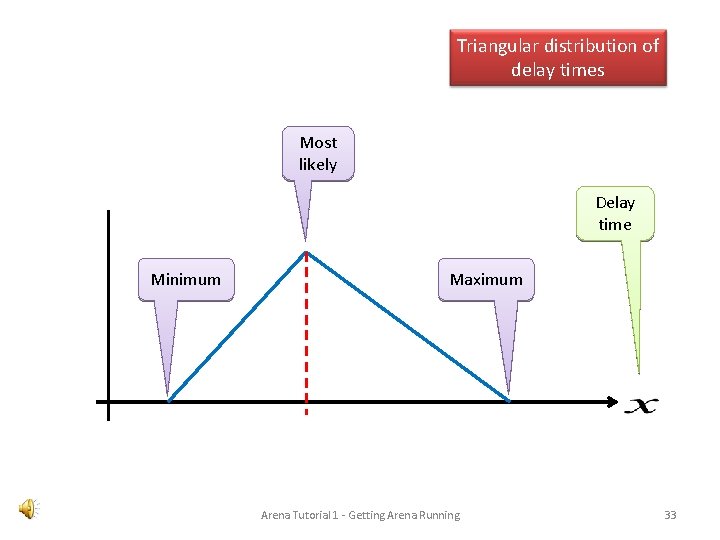 Triangular distribution of delay times

Most likely

Delay time

Minimum

Maximum

$x$

Arena Tutorial 1 - Getting Arena Running

33